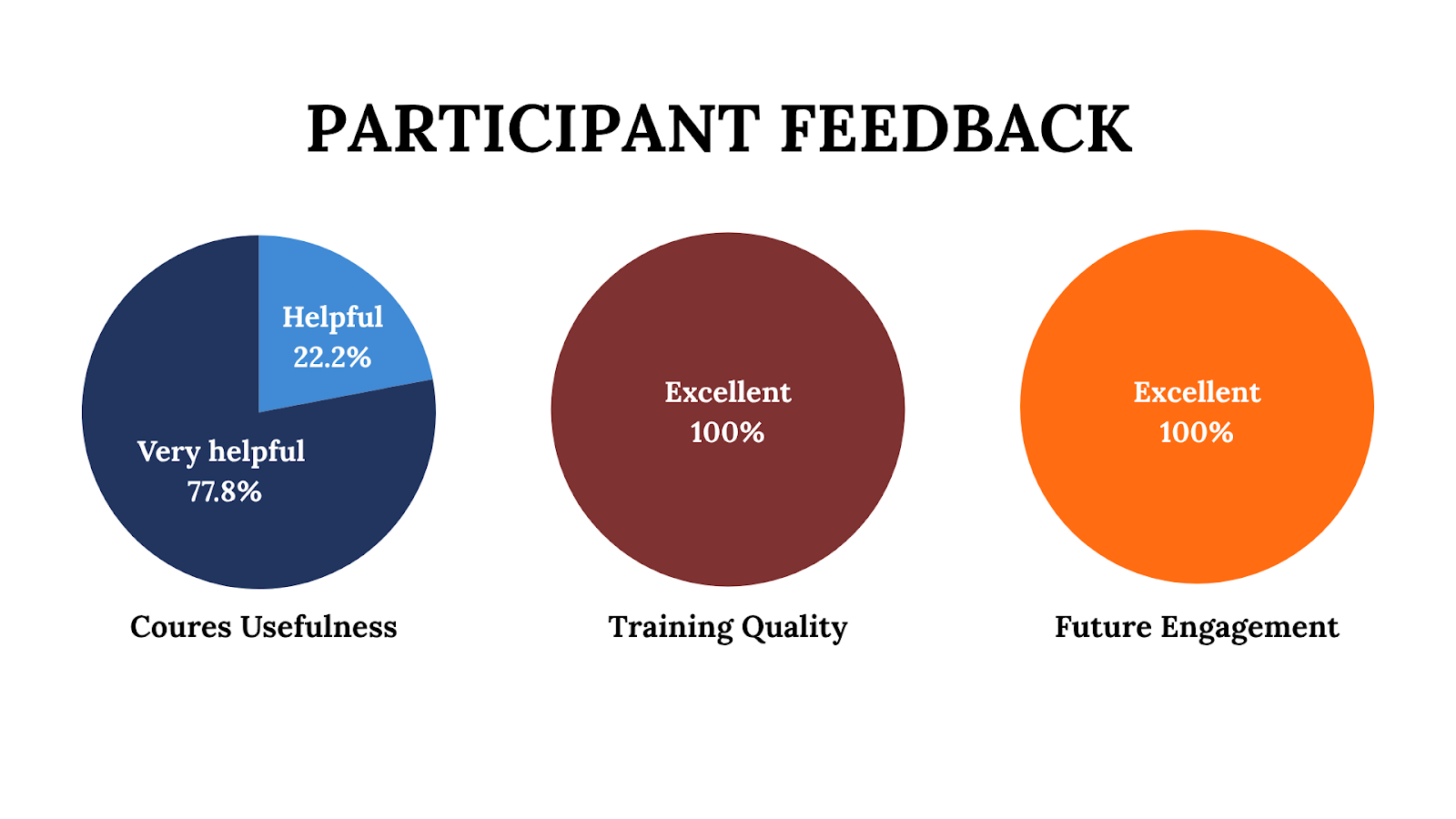 PARTICIPANT FEEDBACK

Helpful
22.2%

Very helpful
77.8%

Coures Usefulness

Excellent
100%

Training Quality

Excellent
100%

Future Engagement